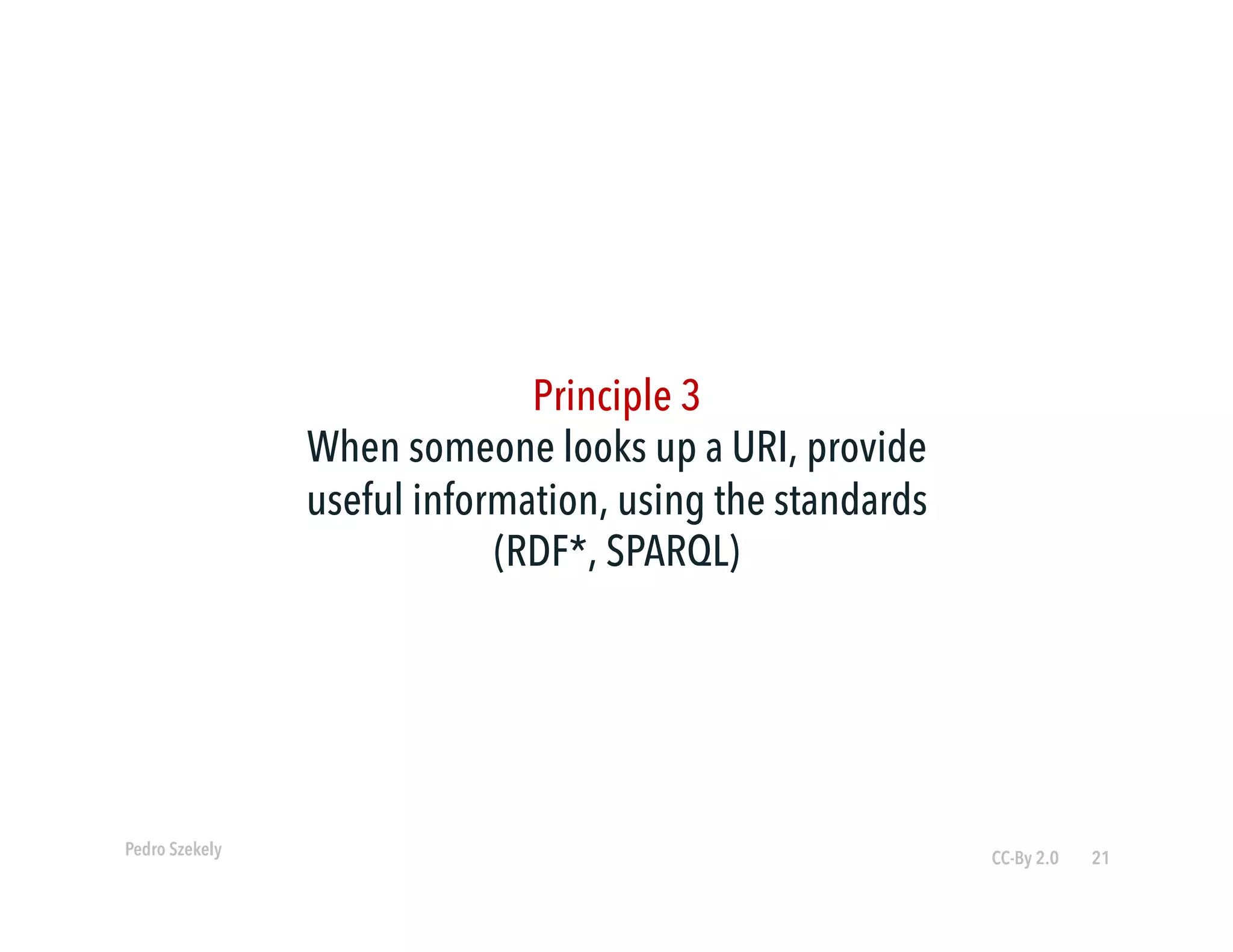 Principle 3
When someone looks up a URI, provide useful information, using the standards (RDF*, SPARQL)

Pedro Szekely

CC-By 2.0 21